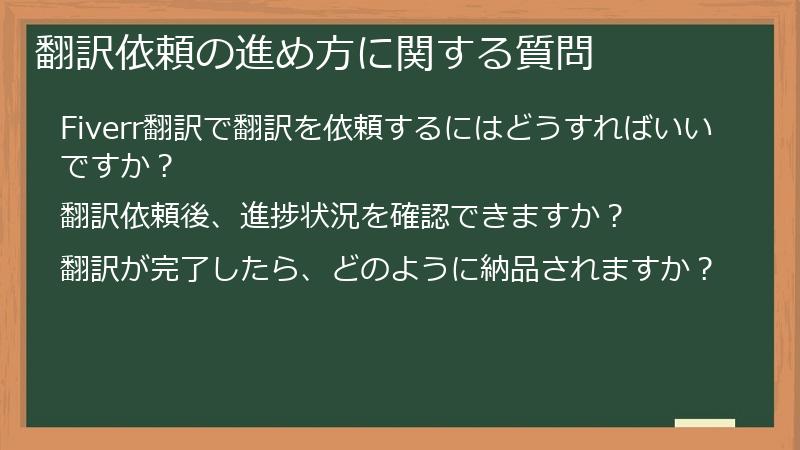 翻訳依頼の進め方に関する質問

Fiverr翻訳で翻訳を依頼するにはどうすればいいですか？

翻訳依頼後、進捗状況を確認できますか？

翻訳が完了したら、どのように納品されますか？